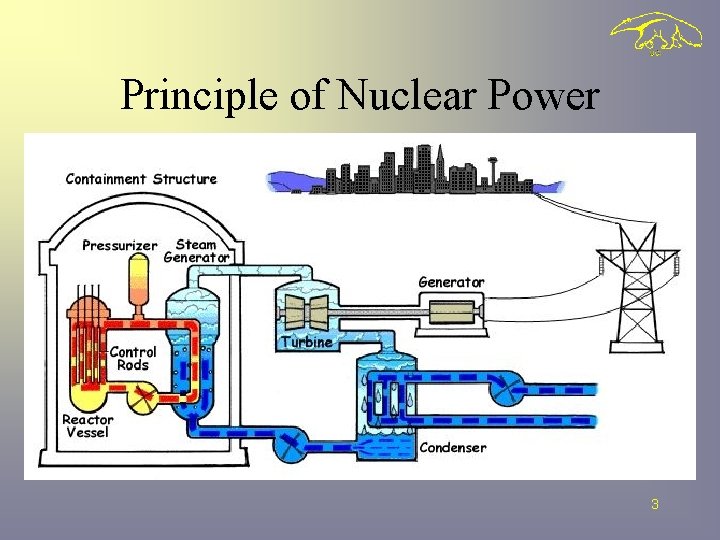 Principle of Nuclear Power

Containment Structure

Pressurizer

Steam Generator

Generator

Turbine

Control Rods

Reactor Vessel

Condenser

3